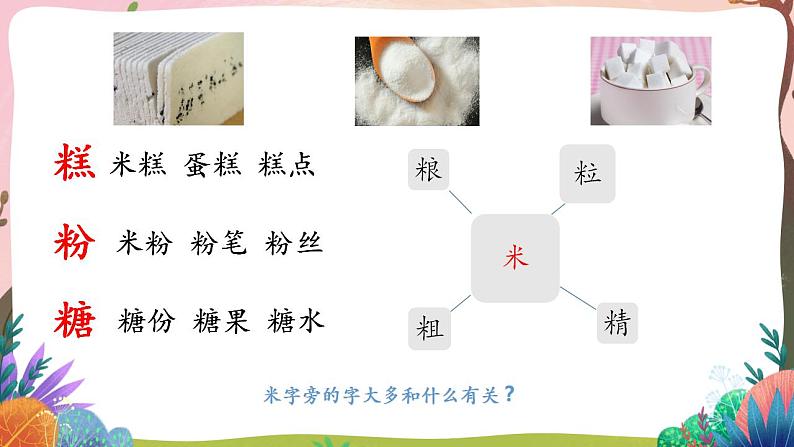 糕 米糕 蛋糕 糕点

粉 米粉 粉笔 粉丝

糖 糖份 糖果 糖水

粮

粒

米

粗

精

米字旁的字大多和什么有关？